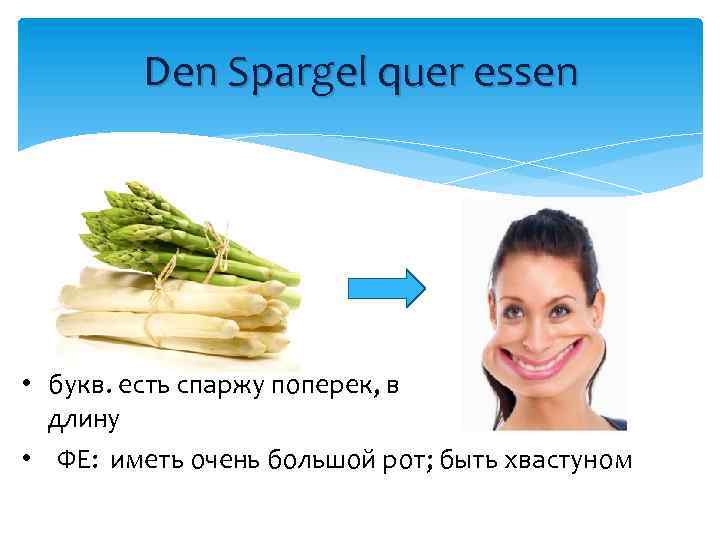 Den Spargel quer essen

• букв. есть спаржу поперек, в длину
• ФЕ: иметь очень большой рот; быть хвастуном